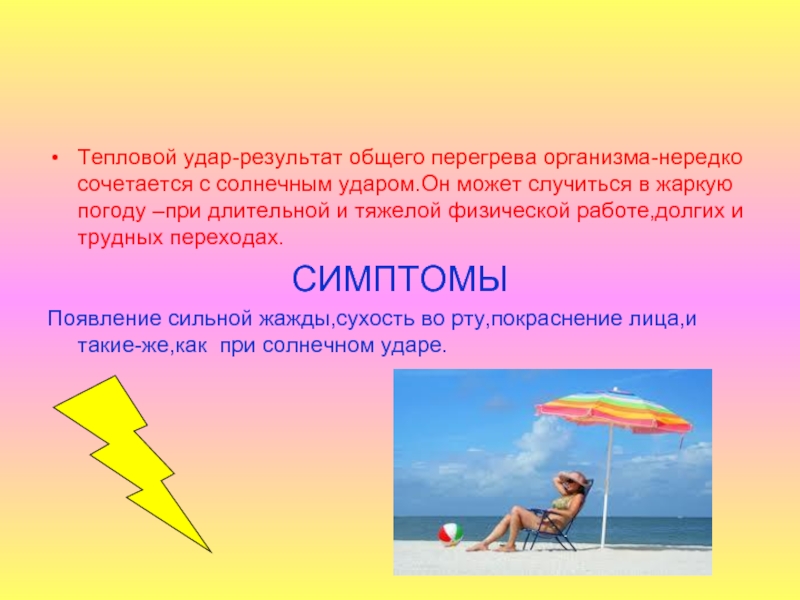 • Тепловой удар-результат общего перегрева организма-нередко сочетается с солнечным ударом.Он может случиться в жаркую погоду –при длительной и тяжелой физической работе,долгих и трудных переходах.

СИМПТОМЫ

Появление сильной жажды,сухость во рту,покраснение лица,и такие-же,как  при солнечном ударе.